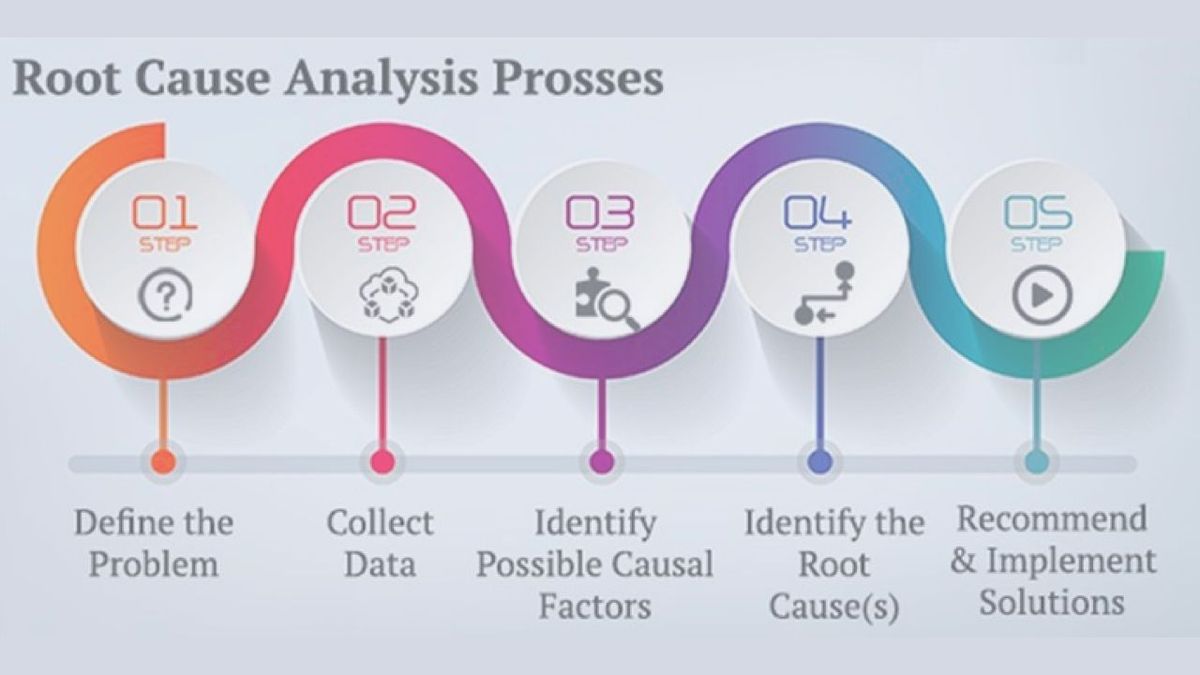 Root Cause Analysis Prosses

01
STEP

02
STEP

03
STEP

04
STEP

05
STEP

Define the Problem

Collect Data

Identify Possible Causal Factors

Identify the Root Cause(s)

Recommend & Implement Solutions